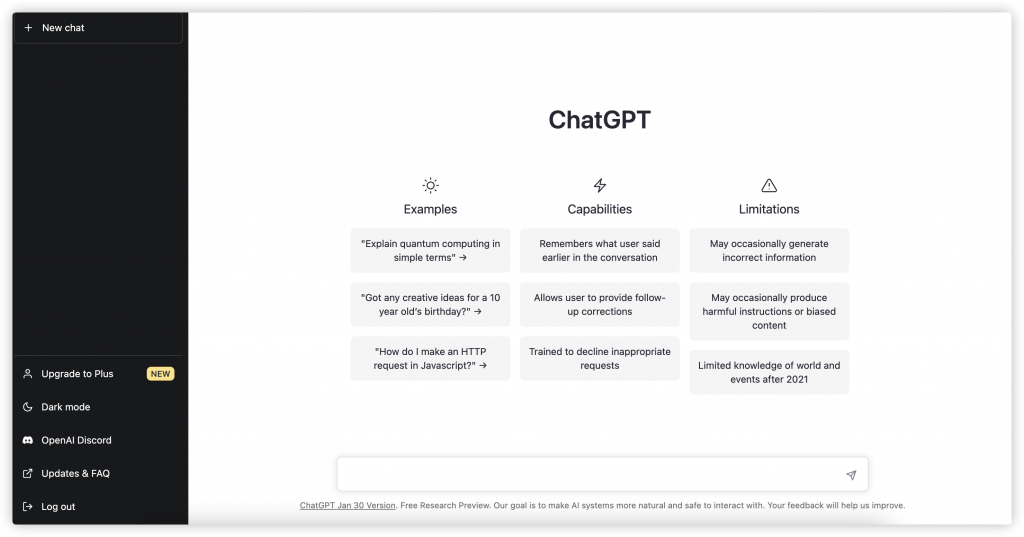 + New chat

Upgrade to Plus NEW

Dark mode

OpenAI Discord

Updates & FAQ

Log out

ChatGPT

Examples

"Explain quantum computing in simple terms" →

"Got any creative ideas for a 10 year old's birthday?" →

"How do I make an HTTP request in Javascript?" →

Capabilities

Remembers what user said earlier in the conversation

Allows user to provide follow-up corrections

Trained to decline inappropriate requests

Limitations

May occasionally generate incorrect information

May occasionally produce harmful instructions or biased content

Limited knowledge of world and events after 2021

ChatGPT Jan 30 Version. Free Research Preview. Our goal is to make AI systems more natural and safe to interact with. Your feedback will help us improve.